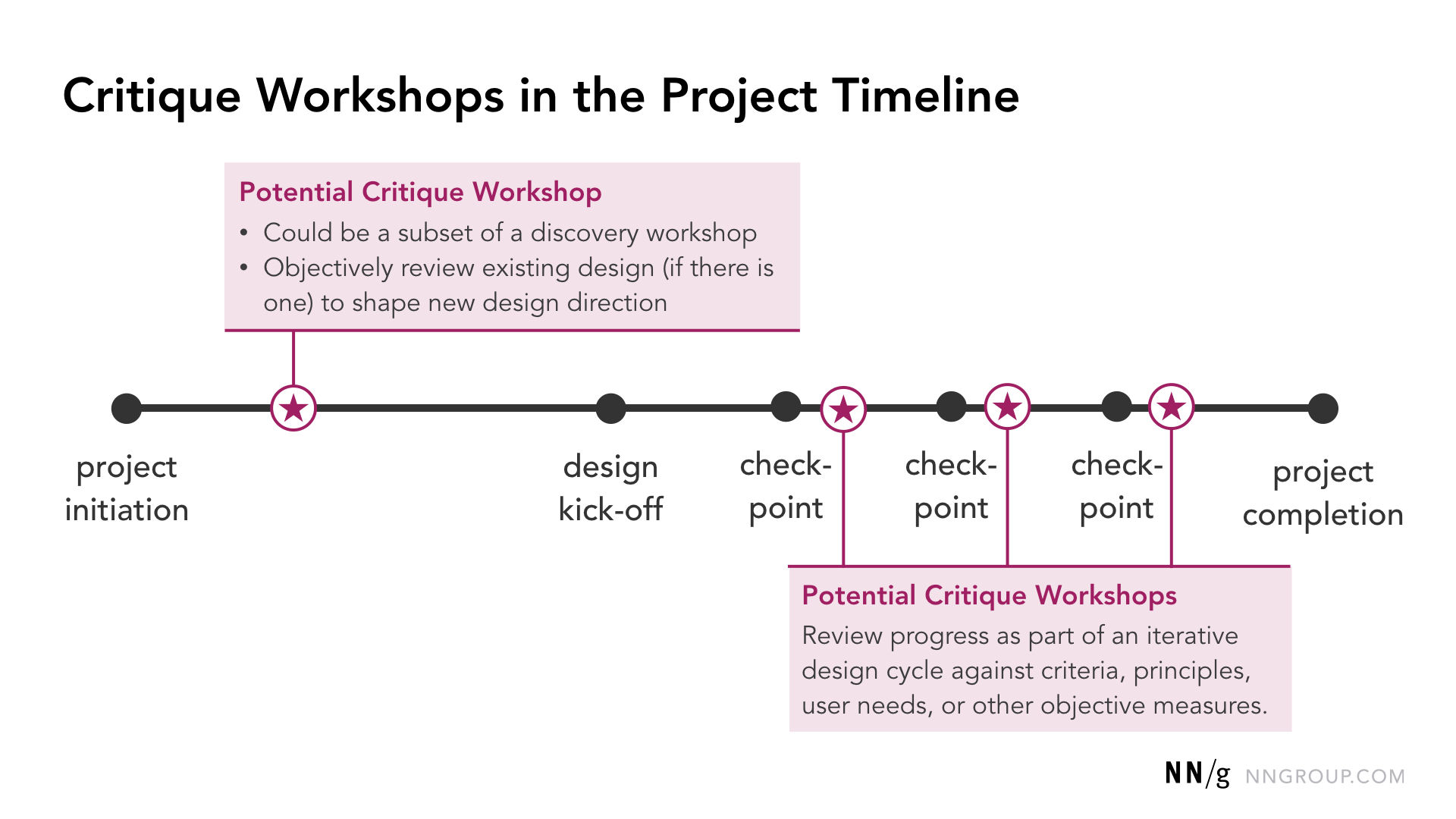 Critique Workshops in the Project Timeline

Potential Critique Workshop
• Could be a subset of a discovery workshop
• Objectively review existing design (if there is one) to shape new design direction

project initiation

design kick-off

check-point

check-point

check-point

project completion

Potential Critique Workshops
Review progress as part of an iterative design cycle against criteria, principles, user needs, or other objective measures.

NN/g NNGROUP.COM